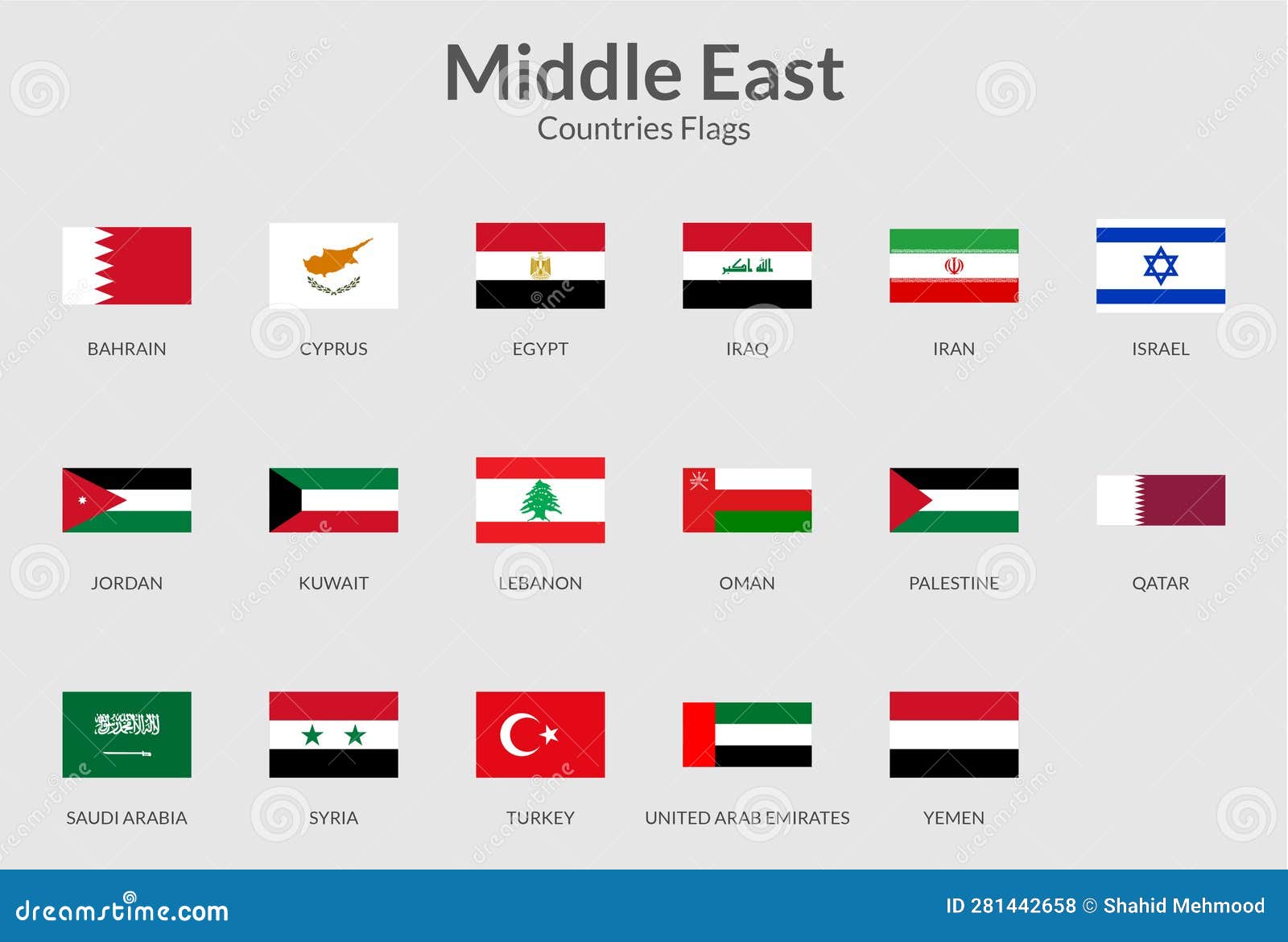 Middle East
Countries Flags

BAHRAIN
CYPRUS
EGYPT
IRAQ
IRAN
ISRAEL

JORDAN
KUWAIT
LEBANON
OMAN
PALESTINE
QATAR

SAUDI ARABIA
SYRIA
TURKEY
UNITED ARAB EMIRATES
YEMEN

dreamstime.com
ID 281442658 © Shahid Mehmood